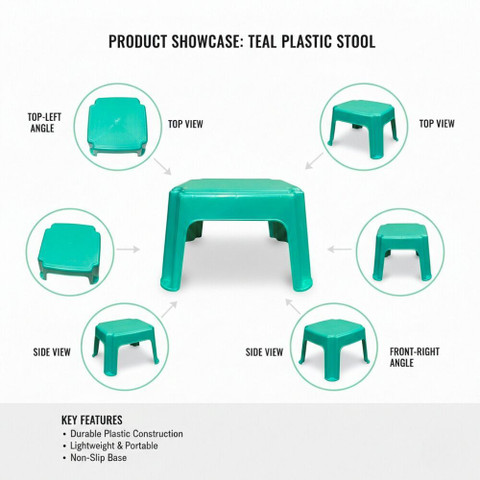 PRODUCT SHOWCASE: TEAL PLASTIC STOOL

TOP-LEFT ANGLE

TOP VIEW

TOP VIEW

SIDE VIEW

SIDE VIEW

FRONT-RIGHT ANGLE

KEY FEATURES
• Durable Plastic Construction
• Lightweight & Portable
• Non-Slip Base